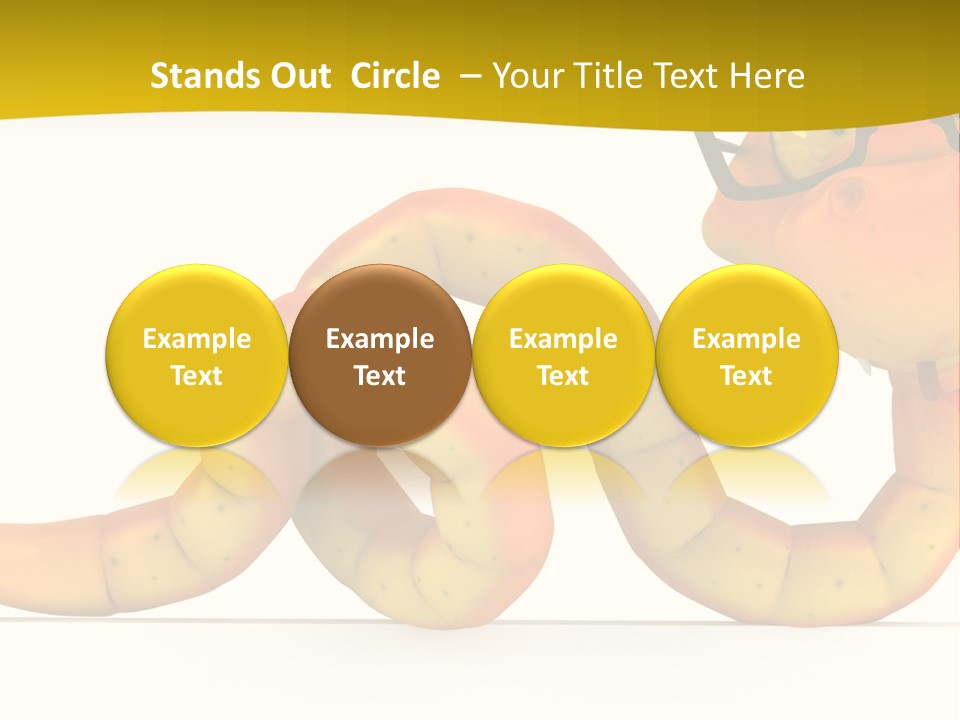 Stands Out Circle – Your Title Text Here

Example Text

Example Text

Example Text

Example Text